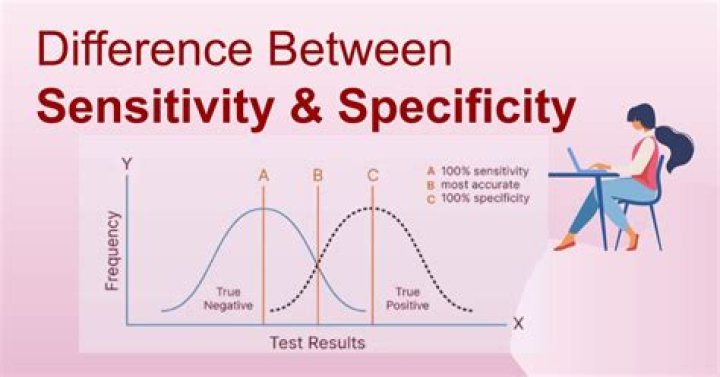 Difference Between
Sensitivity & Specificity

Y
A B C
A 100% sensitivity
B most accurate
C 100% specificity
Frequency
True Negative
True Positive
X
Test Results